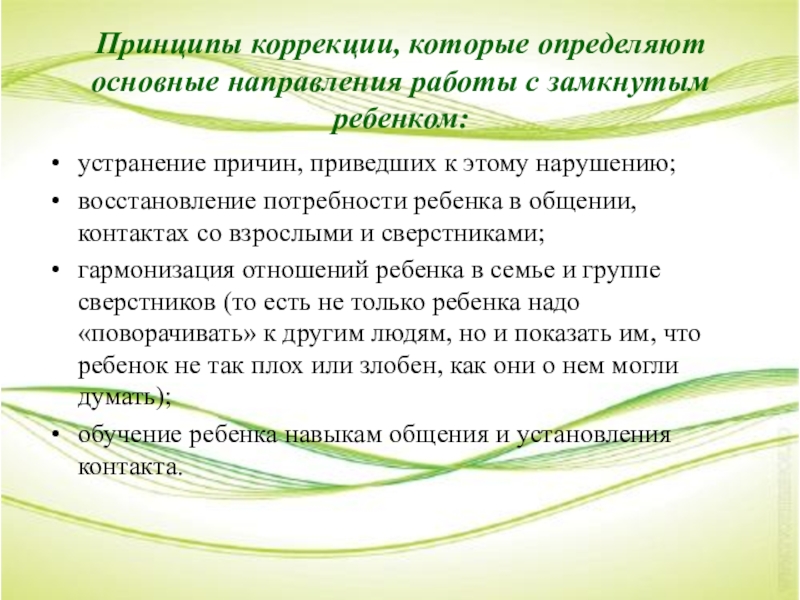 Принципы коррекции, которые определяют основные направления работы с замкнутым ребенком:

• устранение причин, приведших к этому нарушению;
• восстановление потребности ребенка в общении, контактах со взрослыми и сверстниками;
• гармонизация отношений ребенка в семье и группе сверстников (то есть не только ребенка надо «поворачивать» к другим людям, но и показать им, что ребенок не так плох или злобен, как они о нем могли думать);
• обучение ребенка навыкам общения и установления контакта.